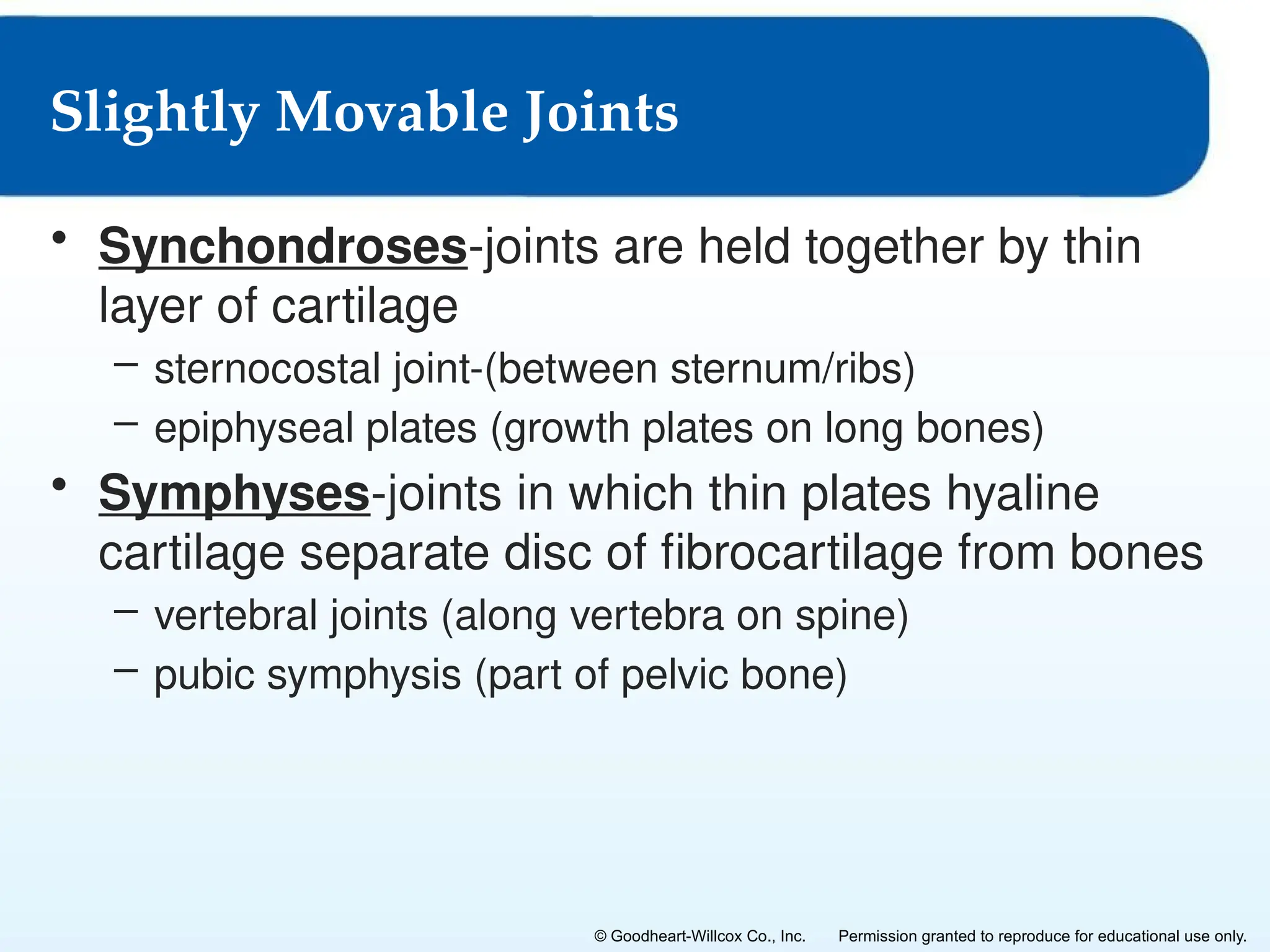 Slightly Movable Joints

• Synchondroses-joints are held together by thin layer of cartilage
 – sternocostal joint-(between sternum/ribs)
 – epiphyseal plates (growth plates on long bones)
• Symphyses-joints in which thin plates hyaline cartilage separate disc of fibrocartilage from bones
 – vertebral joints (along vertebra on spine)
 – pubic symphysis (part of pelvic bone)

© Goodheart-Willcox Co., Inc. Permission granted to reproduce for educational use only.